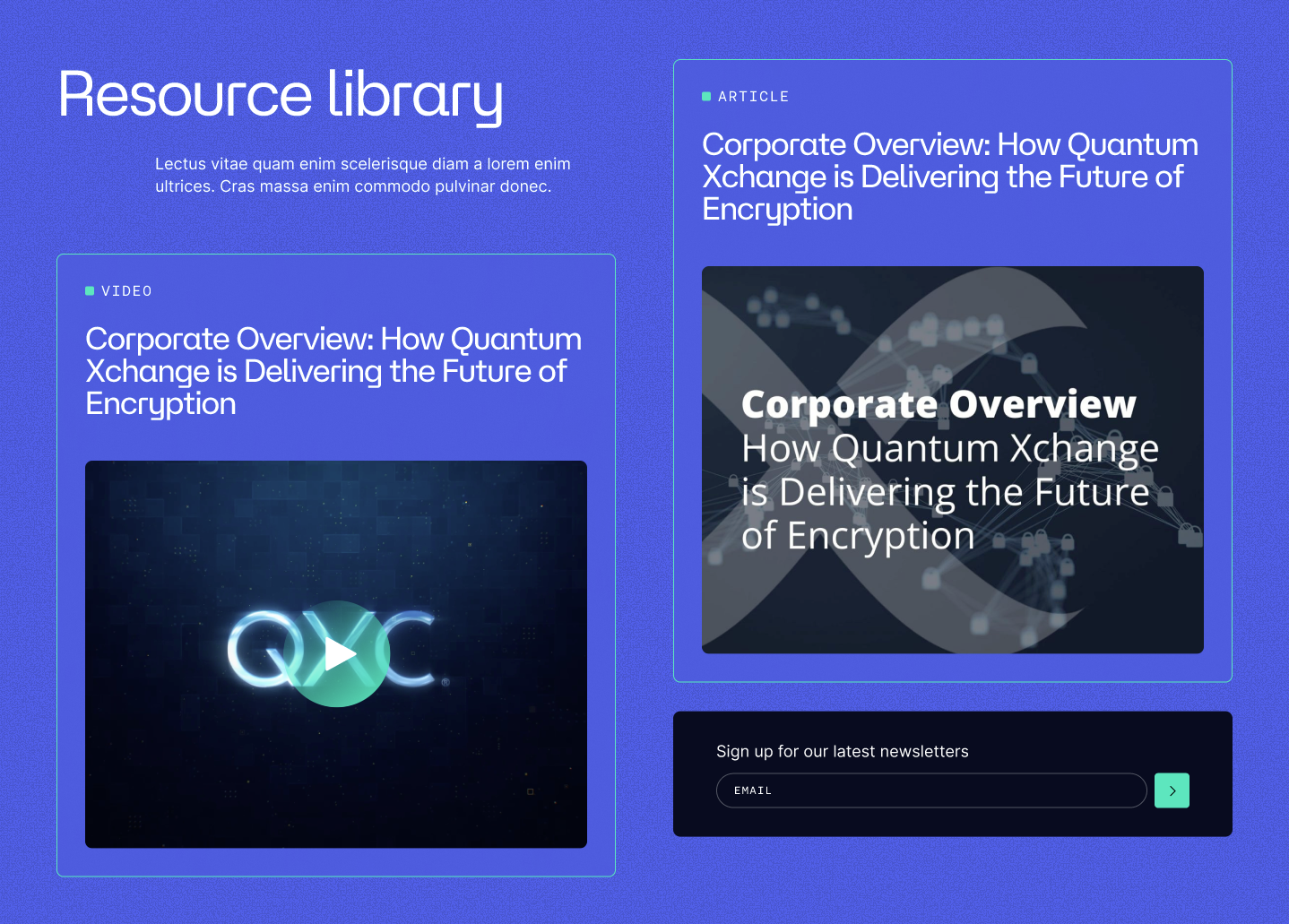 Resource library

Lectus vitae quam enim scelerisque diam a lorem enim ultrices. Cras massa enim commodo pulvinar donec.

VIDEO

Corporate Overview: How Quantum Xchange is Delivering the Future of Encryption

QXC

ARTICLE

Corporate Overview: How Quantum Xchange is Delivering the Future of Encryption

Corporate Overview
How Quantum Xchange is Delivering the Future of Encryption

Sign up for our latest newsletters

EMAIL